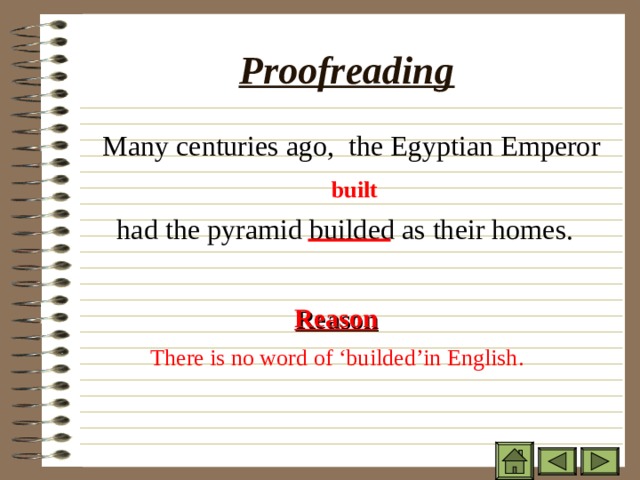 Proofreading

Many centuries ago, the Egyptian Emperor

built

had the pyramid builded as their homes.

Reason

There is no word of ‘builded’in English.